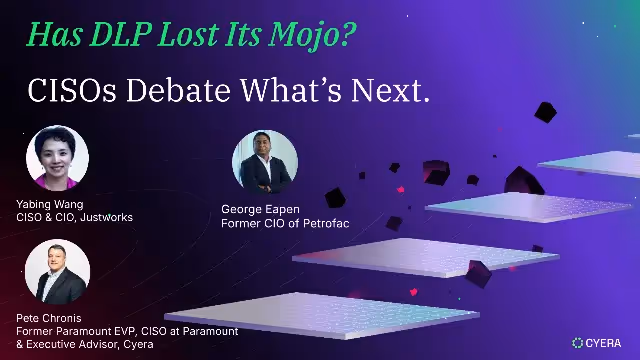 Has DLP Lost Its Mojo?

CISOs Debate What's Next.

Yabing Wang
CISO & CIO, Justworks

George Eapen
Former CIO of Petrofac

Pete Chronis
Former Paramount EVP, CISO at Paramount & Executive Advisor, Cyera

CYERA